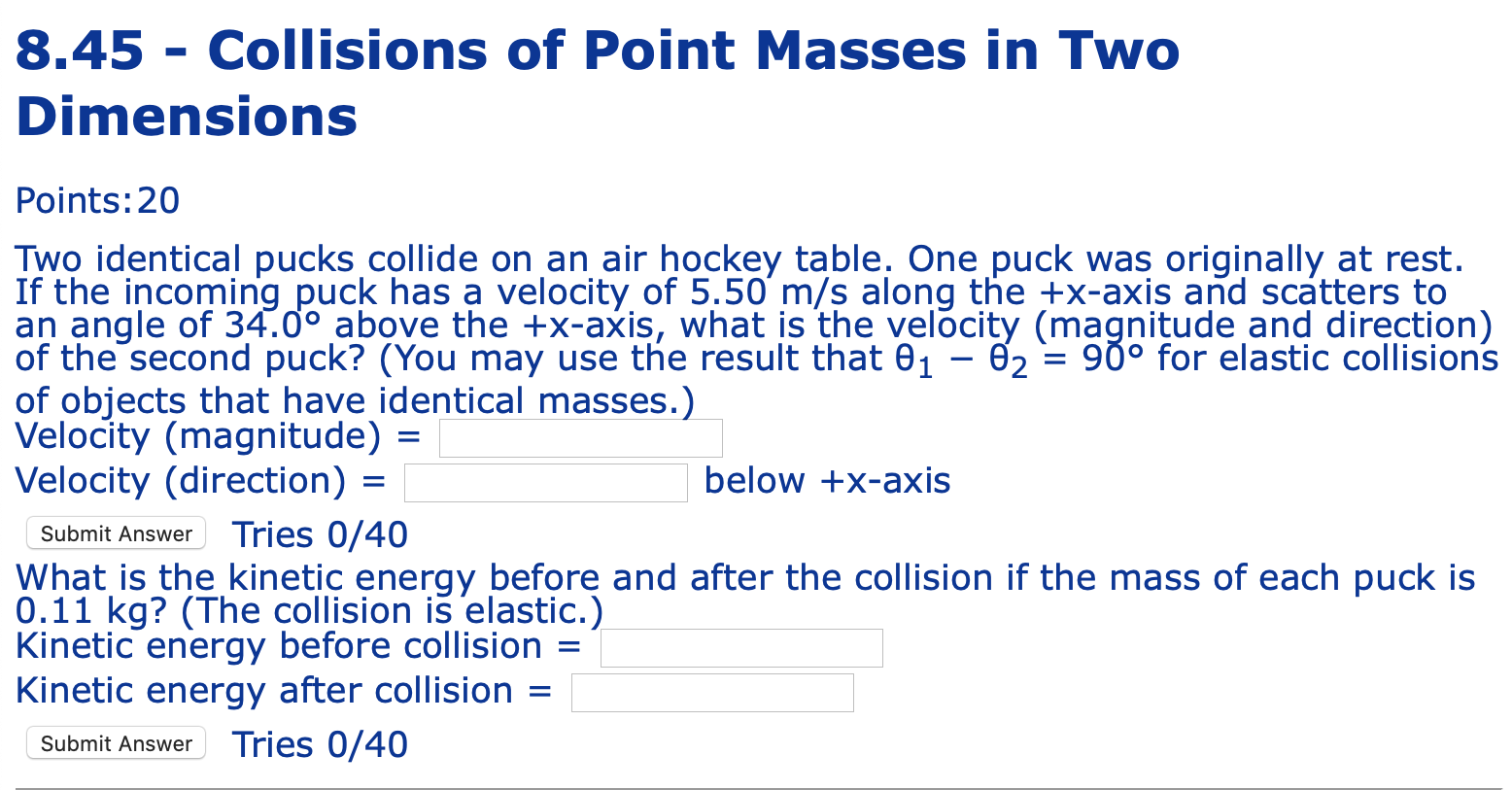 8.45 - Collisions of Point Masses in Two Dimensions

Points:20

Two identical pucks collide on an air hockey table. One puck was originally at rest. If the incoming puck has a velocity of 5.50 m/s along the +x-axis and scatters to an angle of 34.0° above the +x-axis, what is the velocity (magnitude and direction) of the second puck? (You may use the result that $\theta_1 - \theta_2 = 90°$ for elastic collisions of objects that have identical masses.)
Velocity (magnitude) =
Velocity (direction) = below +x-axis

Submit Answer Tries 0/40

What is the kinetic energy before and after the collision if the mass of each puck is 0.11 kg? (The collision is elastic.)
Kinetic energy before collision =
Kinetic energy after collision =

Submit Answer Tries 0/40